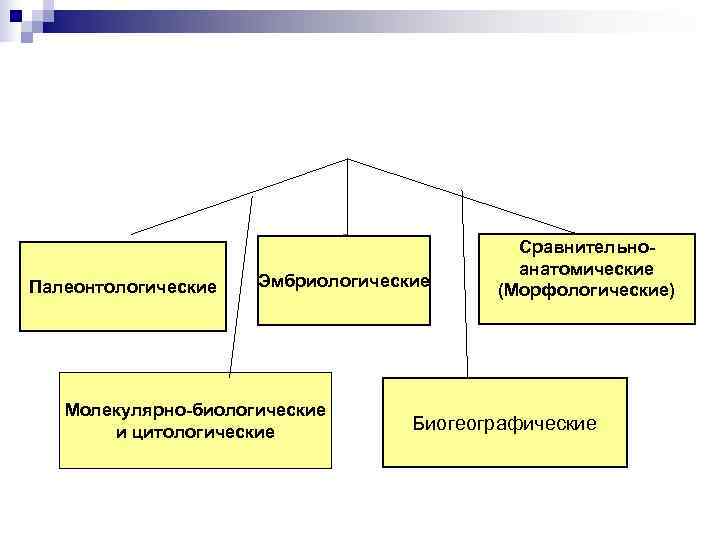 Палеонтологические

Эмбриологические

Сравнительно-анатомические (Морфологические)

Молекулярно-биологические и цитологические

Биогеографические